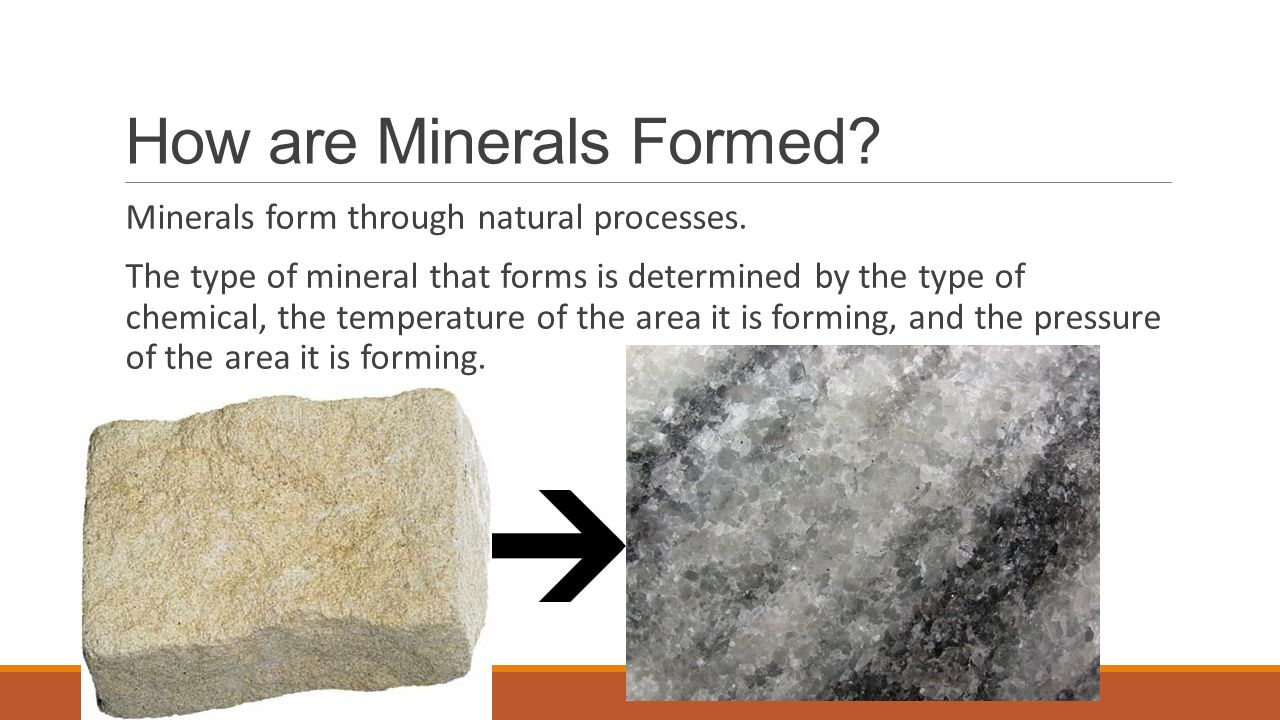 How are Minerals Formed?

Minerals form through natural processes.

The type of mineral that forms is determined by the type of chemical, the temperature of the area it is forming, and the pressure of the area it is forming.